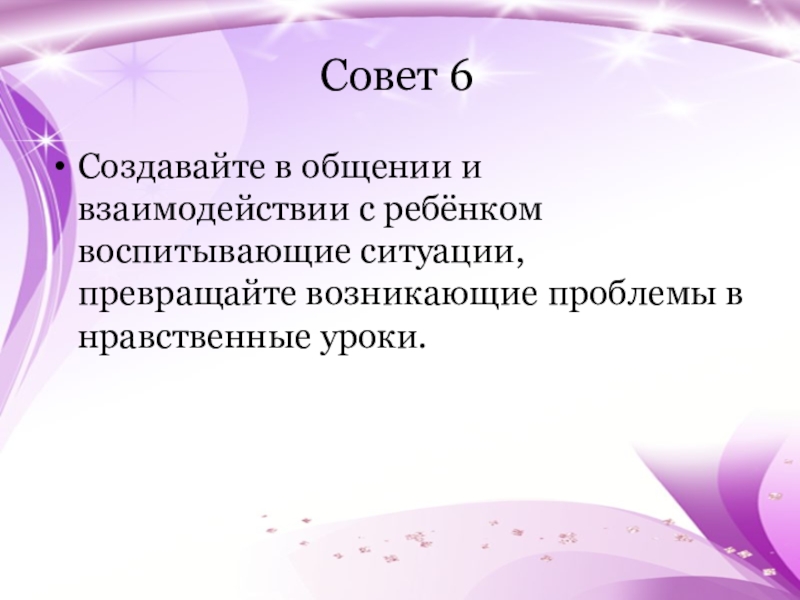 Совет 6

• Создавайте в общении и взаимодействии с ребёнком воспитывающие ситуации, превращайте возникающие проблемы в нравственные уроки.